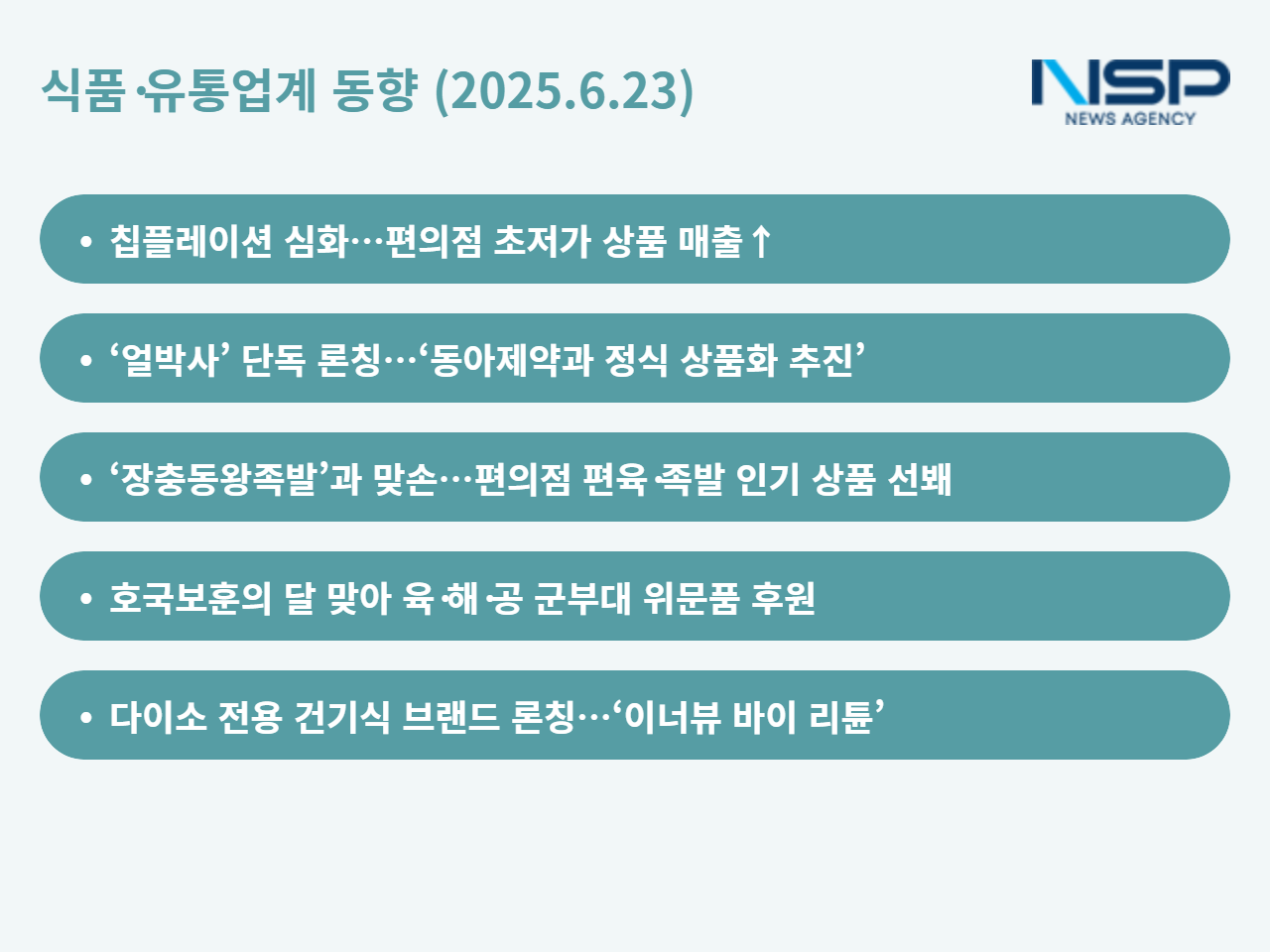 식품·유통업계 동향 (2025.6.23)

NSP
NEWS AGENCY

• 칩플레이션 심화…편의점 초저가 상품 매출↑

• ‘얼박사’ 단독 론칭…‘동아제약과 정식 상품화 추진’

• ‘장충동왕족발’과 맞손…편의점 편육·족발 인기 상품 선봬

• 호국보훈의 달 맞아 육·해·공 군부대 위문품 후원

• 다이소 전용 건기식 브랜드 론칭…‘이너뷰 바이 리튠’